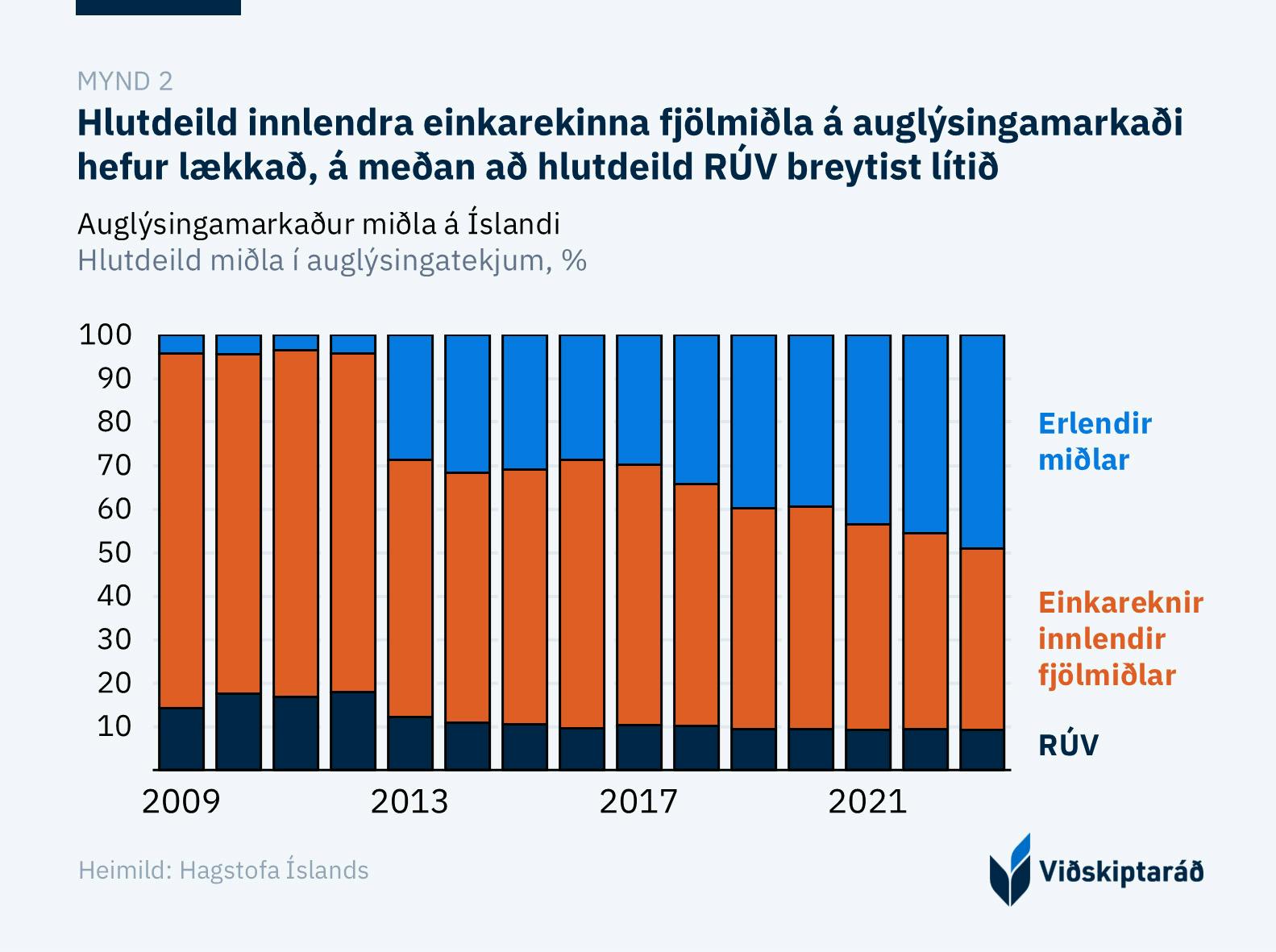 MYND 2

Hlutdeild innlendra einkarekinna fjölmiðla á auglýsingamarkaði hefur lækkað, á meðan að hlutdeild RÚV breytist lítið

Auglýsingamarkaður miðla á Íslandi
Hlutdeild miðla í auglýsingatekjum, %

100
90
80
70
60
50
40
30
20
10

2009
2013
2017
2021

Erlendir miðlar

Einkareknir innlendir fjölmiðlar

RÚV

Heimild: Hagstofa Íslands

Viðskiptaráð